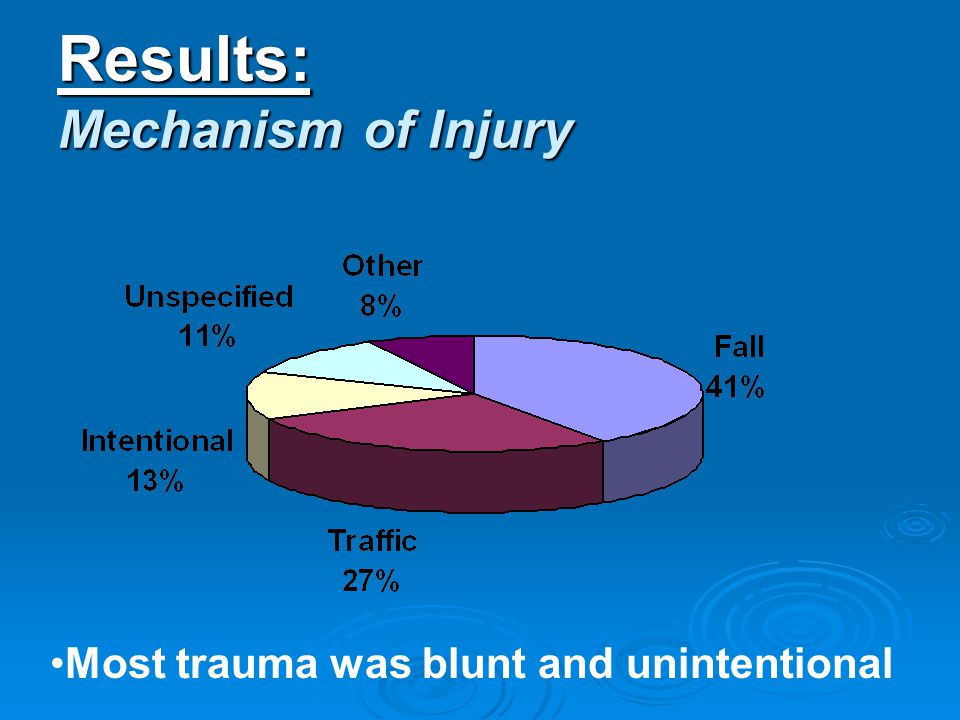 Results:
Mechanism of Injury

Other
8%

Unspecified
11%

Fall
41%

Intentional
13%

Traffic
27%

•Most trauma was blunt and unintentional